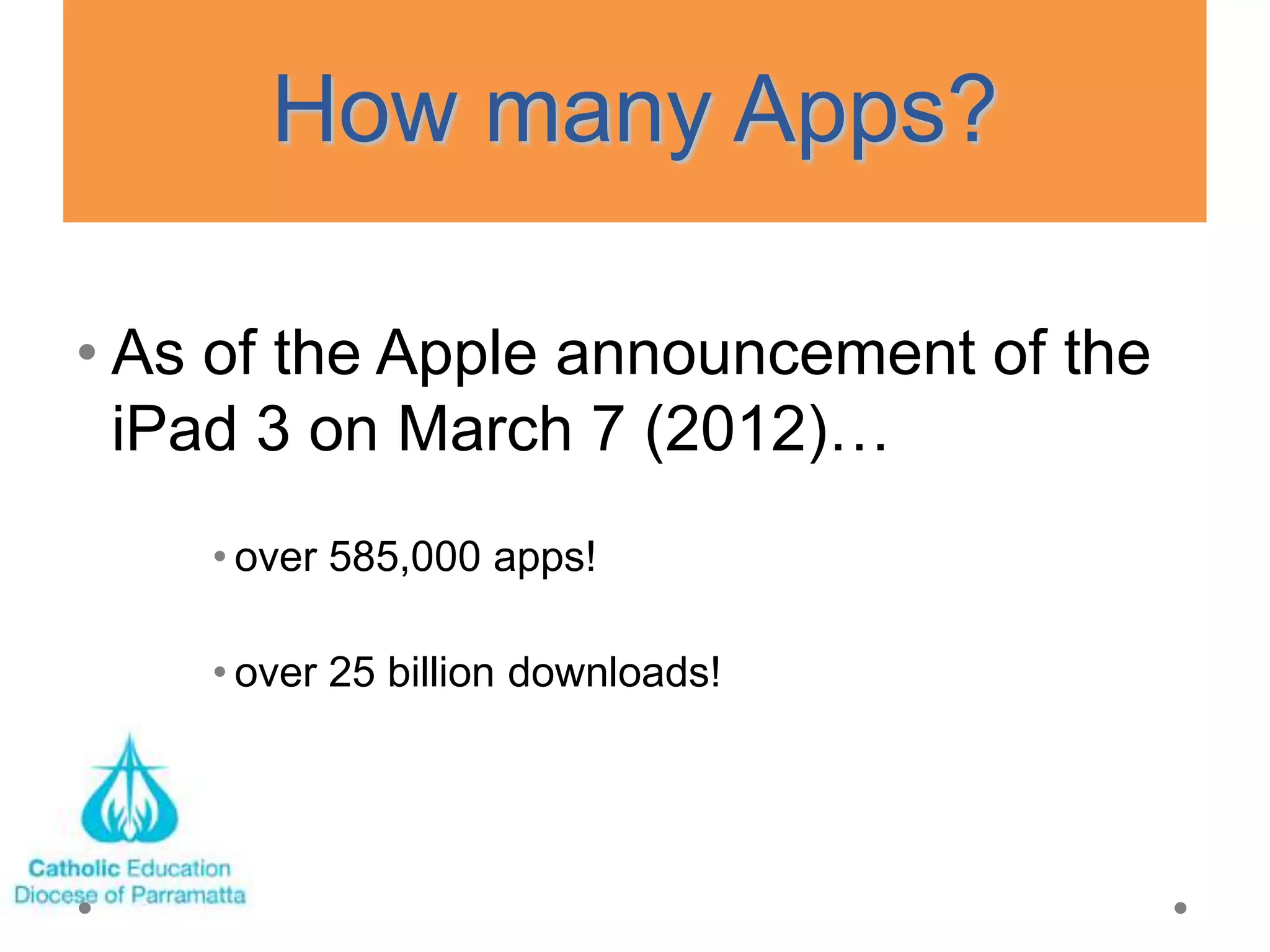 How many Apps?

• As of the Apple announcement of the iPad 3 on March 7 (2012)…

• over 585,000 apps!

• over 25 billion downloads!

Catholic Education
Diocese of Parramatta